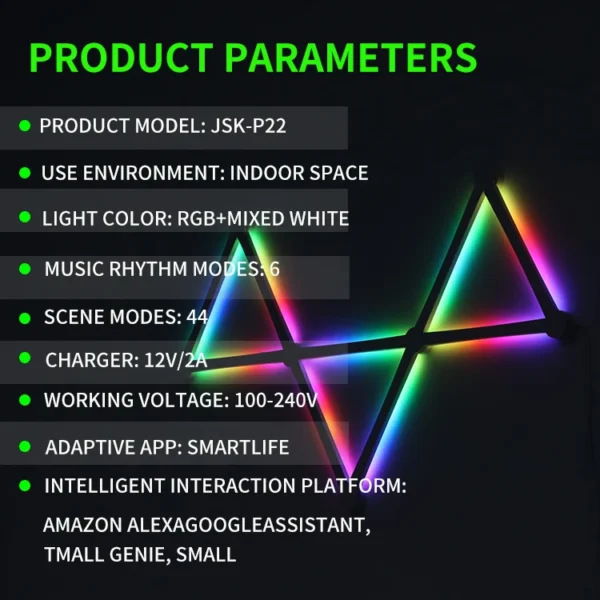 PRODUCT PARAMETERS

PRODUCT MODEL: JSK-P22

USE ENVIRONMENT: INDOOR SPACE

LIGHT COLOR: RGB+MIXED WHITE

MUSIC RHYTHM MODES: 6

SCENE MODES: 44

CHARGER: 12V/2A

WORKING VOLTAGE: 100-240V

ADAPTIVE APP: SMARTLIFE

INTELLIGENT INTERACTION PLATFORM:

AMAZON ALEXAGOOGLEASSISTANT, TMALL GENIE, SMALL